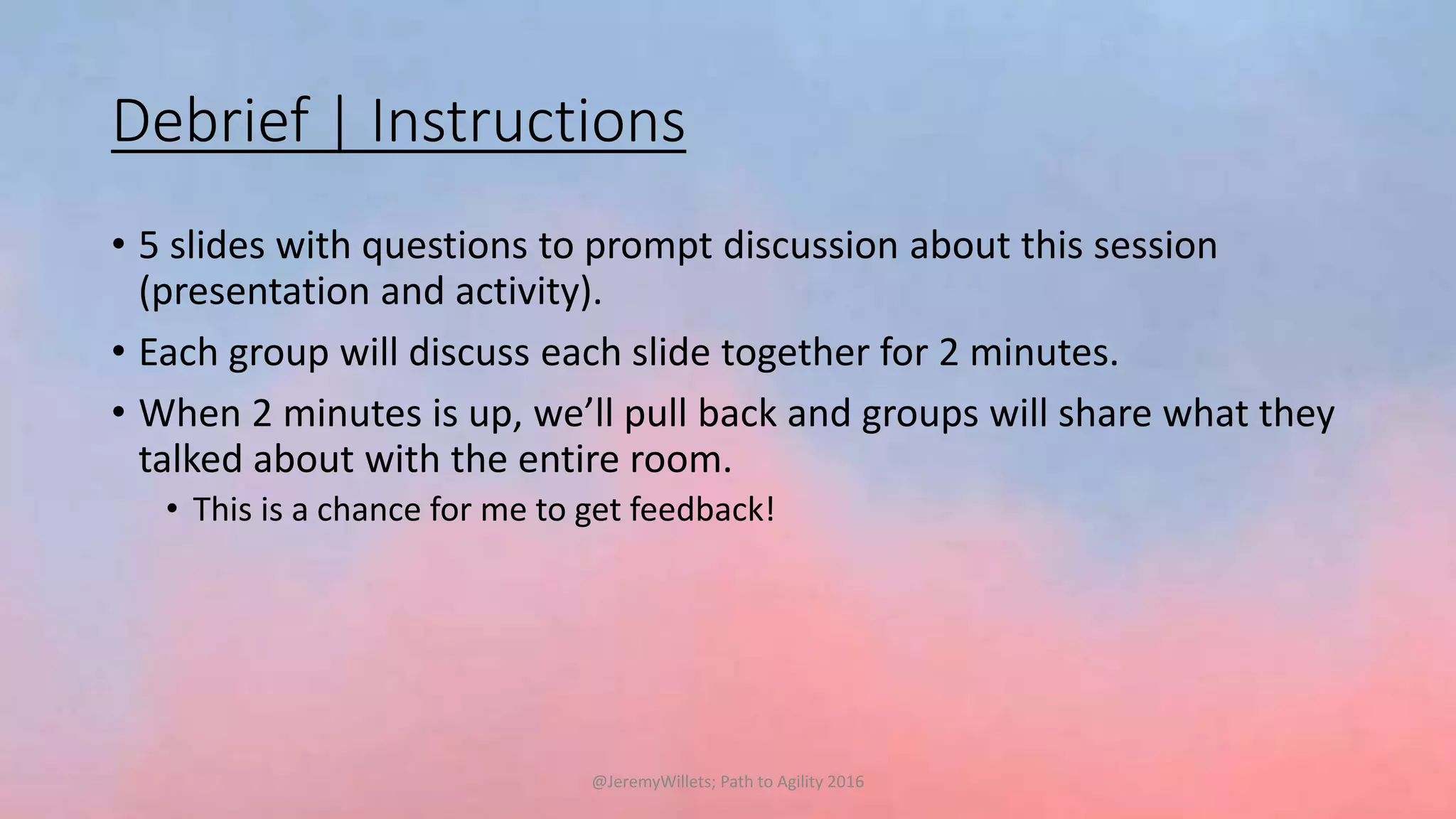 Debrief | Instructions

• 5 slides with questions to prompt discussion about this session (presentation and activity).
• Each group will discuss each slide together for 2 minutes.
• When 2 minutes is up, we'll pull back and groups will share what they talked about with the entire room.
  • This is a chance for me to get feedback!

@JeremyWillets; Path to Agility 2016